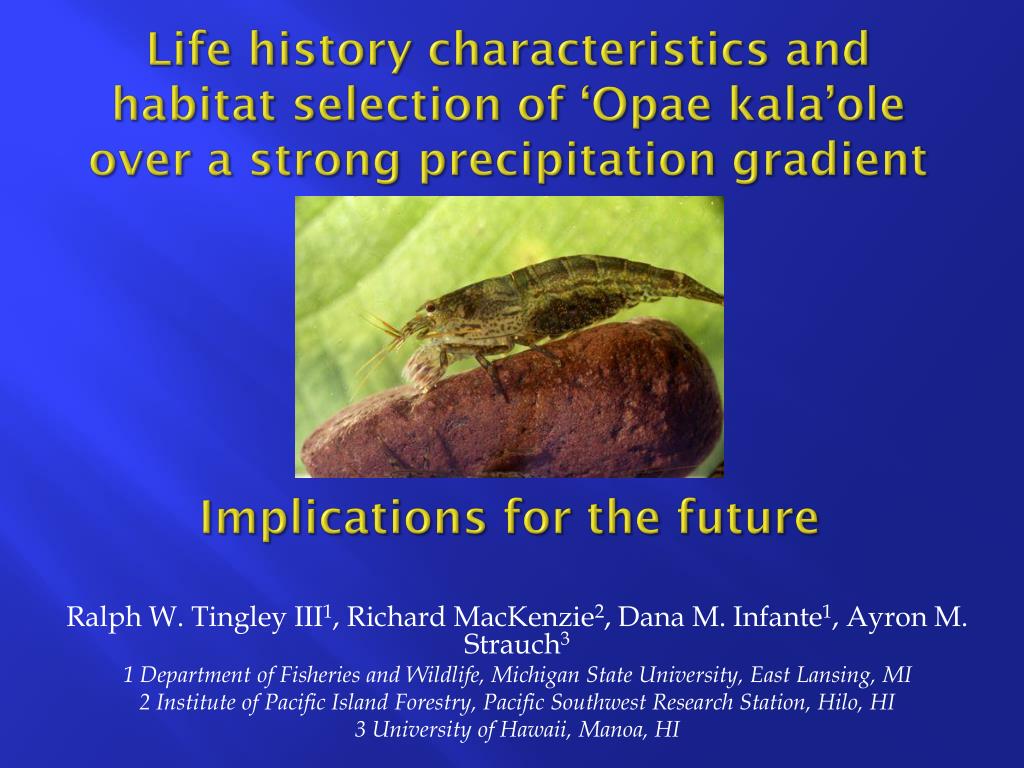 Life history characteristics and habitat selection of ‘Opae kala’ole over a strong precipitation gradient

Implications for the future

Ralph W. Tingley III$^1$, Richard MacKenzie$^2$, Dana M. Infante$^1$, Ayron M. Strauch$^3$
1 Department of Fisheries and Wildlife, Michigan State University, East Lansing, MI
2 Institute of Pacific Island Forestry, Pacific Southwest Research Station, Hilo, HI
3 University of Hawaii, Manoa, HI